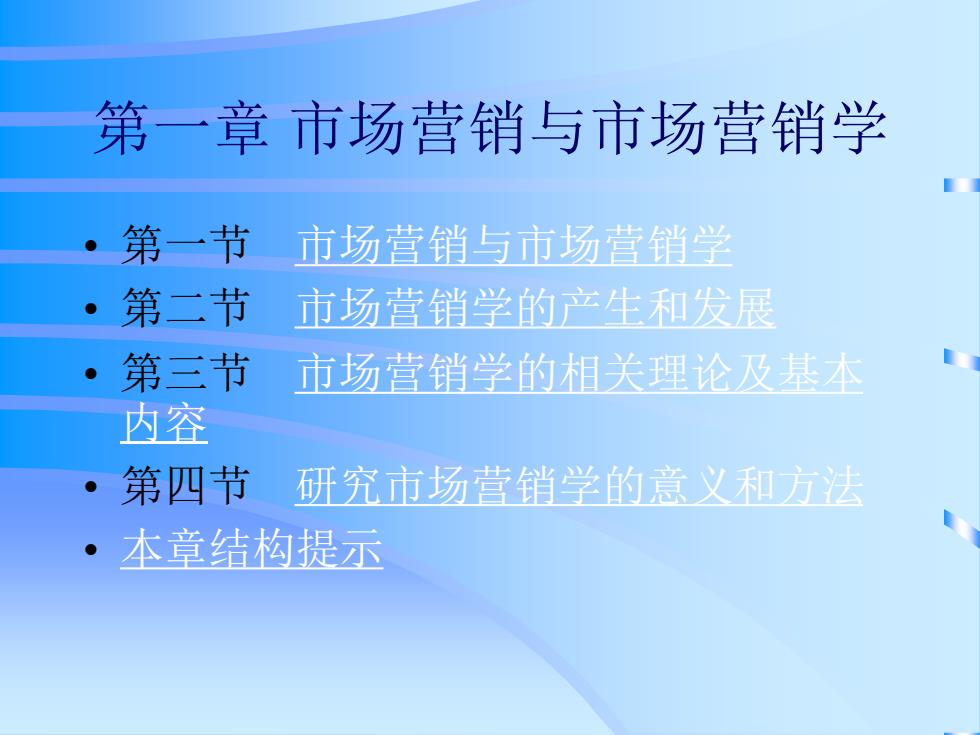 第一章 市场营销与市场营销学

• 第一节 市场营销与市场营销学
• 第二节 市场营销学的产生和发展
• 第三节 市场营销学的相关理论及基本内容
• 第四节 研究市场营销学的意义和方法
• 本章结构提示